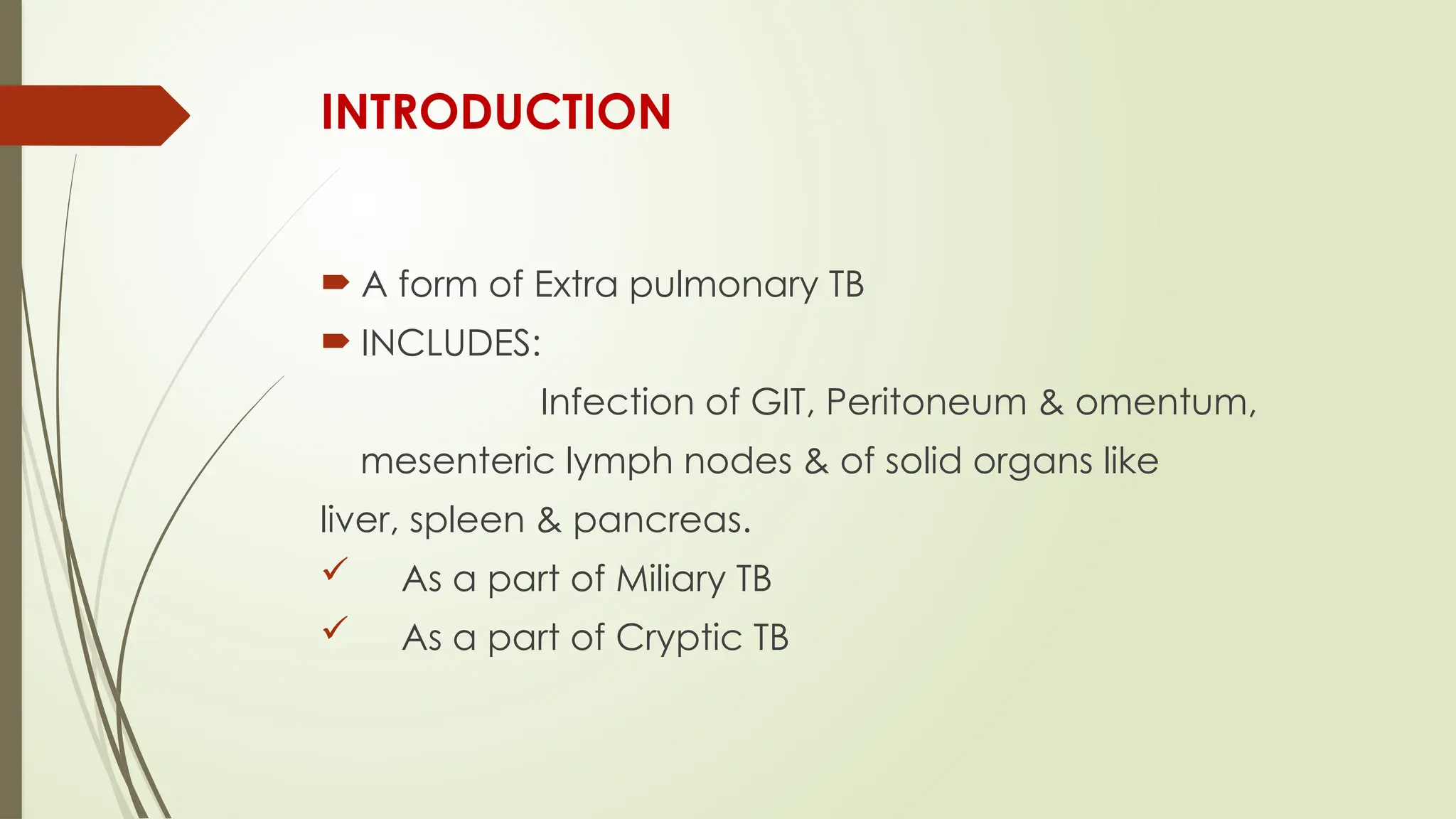 INTRODUCTION

A form of Extra pulmonary TB

INCLUDES:

Infection of GIT, Peritoneum & omentum, mesenteric lymph nodes & of solid organs like liver, spleen & pancreas.

✓ As a part of Miliary TB

✓ As a part of Cryptic TB